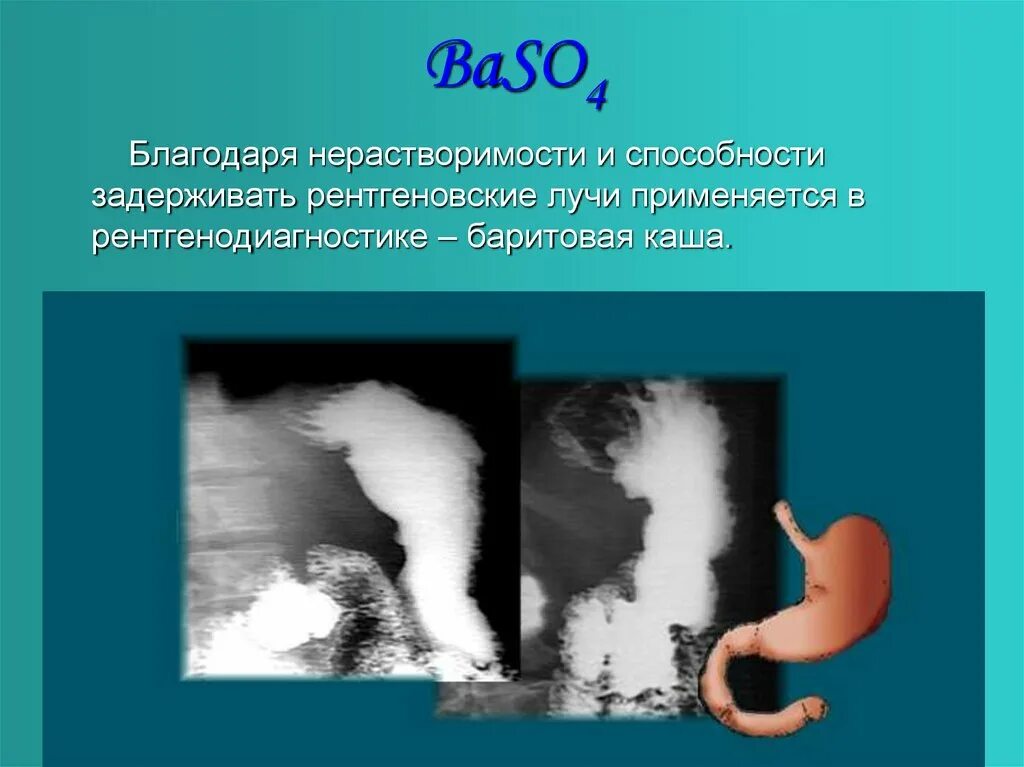 $BaSO_4$

Благодаря нерастворимости и способности задерживать рентгеновские лучи применяется в рентгенодиагностике – баритовая каша.